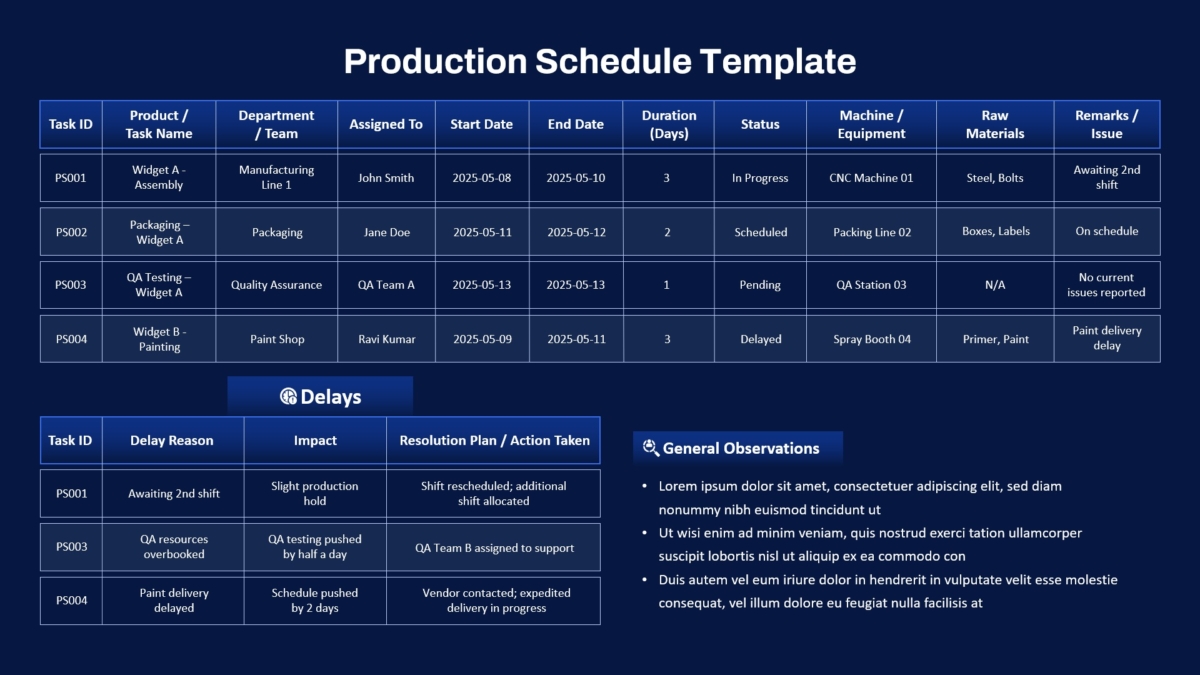 Production Schedule Template

| Task ID | Product / Task Name | Department / Team | Assigned To | Start Date | End Date | Duration (Days) | Status | Machine / Equipment | Raw Materials | Remarks / Issue |
|---|---|---|---|---|---|---|---|---|---|---|
| PS001 | Widget A - Assembly | Manufacturing Line 1 | John Smith | 2025-05-08 | 2025-05-10 | 3 | In Progress | CNC Machine 01 | Steel, Bolts | Awaiting 2nd shift |
| PS002 | Packaging – Widget A | Packaging | Jane Doe | 2025-05-11 | 2025-05-12 | 2 | Scheduled | Packing Line 02 | Boxes, Labels | On schedule |
| PS003 | QA Testing – Widget A | Quality Assurance | QA Team A | 2025-05-13 | 2025-05-13 | 1 | Pending | QA Station 03 | N/A | No current issues reported |
| PS004 | Widget B - Painting | Paint Shop | Ravi Kumar | 2025-05-09 | 2025-05-11 | 3 | Delayed | Spray Booth 04 | Primer, Paint | Paint delivery delay |

Delays

| Task ID | Delay Reason | Impact | Resolution Plan / Action Taken |
|---|---|---|---|
| PS001 | Awaiting 2nd shift | Slight production hold | Shift rescheduled; additional shift allocated |
| PS003 | QA resources overbooked | QA testing pushed by half a day | QA Team B assigned to support |
| PS004 | Paint delivery delayed | Schedule pushed by 2 days | Vendor contacted; expedited delivery in progress |

General Observations

• Lorem ipsum dolor sit amet, consectetuer adipiscing elit, sed diam nonummy nibh euismod tincidunt ut
• Ut wisi enim ad minim veniam, quis nostrud exerci tation ullamcorper suscipit lobortis nisl ut aliquip ex ea commodo con
• Duis autem vel eum iriure dolor in hendrerit in vulputate velit esse molestie consequat, vel illum dolore eu feugiat nulla facilisis at